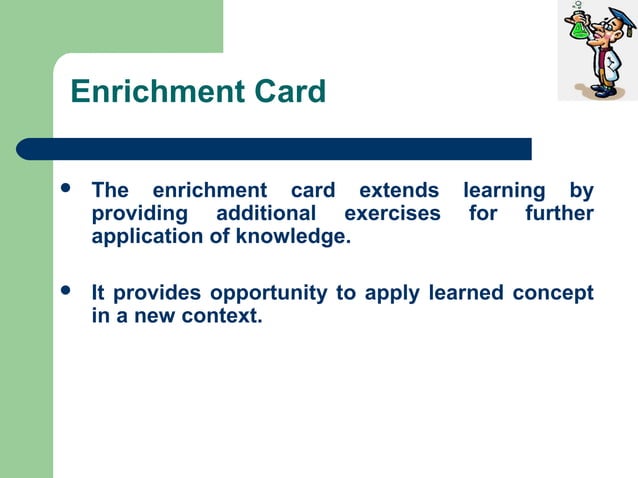 Enrichment Card

- The enrichment card extends learning by providing additional exercises for further application of knowledge.

- It provides opportunity to apply learned concept in a new context.